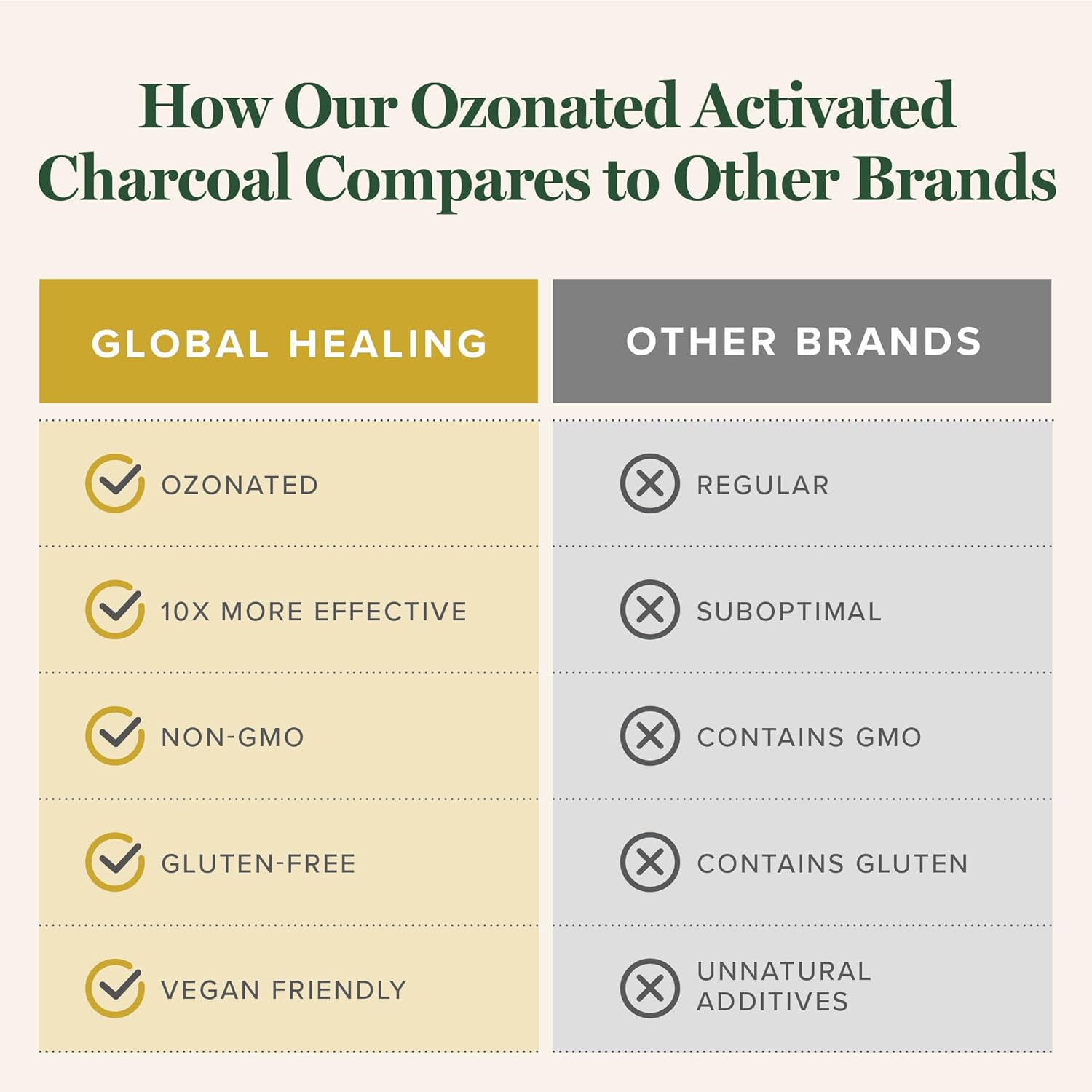 How Our Ozonated Activated Charcoal Compares to Other Brands

| GLOBAL HEALING | OTHER BRANDS |
|---|---|
| OZONATED | REGULAR |
| 10X MORE EFFECTIVE | SUBOPTIMAL |
| NON-GMO | CONTAINS GMO |
| GLUTEN-FREE | CONTAINS GLUTEN |
| VEGAN FRIENDLY | UNNATURAL ADDITIVES |